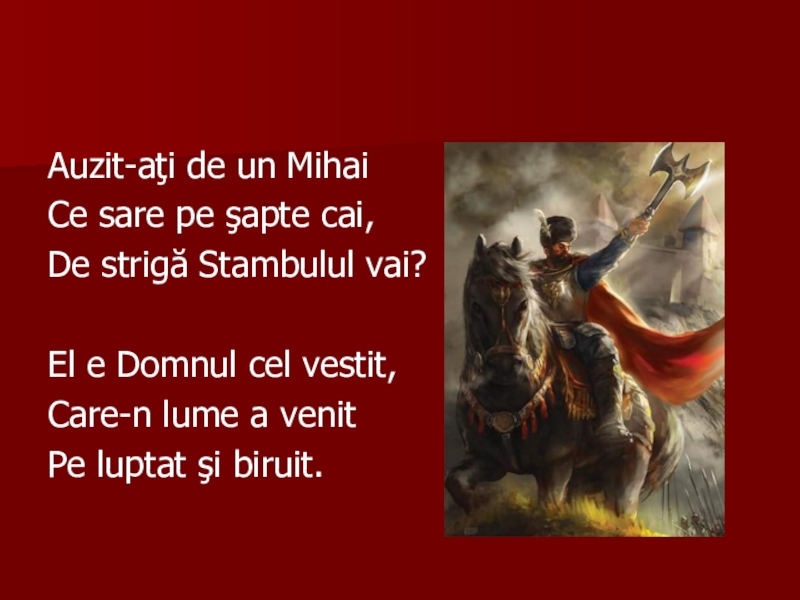 Auzit-aţi de un Mihai
Ce sare pe şapte cai,
De strigă Stambulul vai?

El e Domnul cel vestit,
Care-n lume a venit
Pe luptat şi biruit.